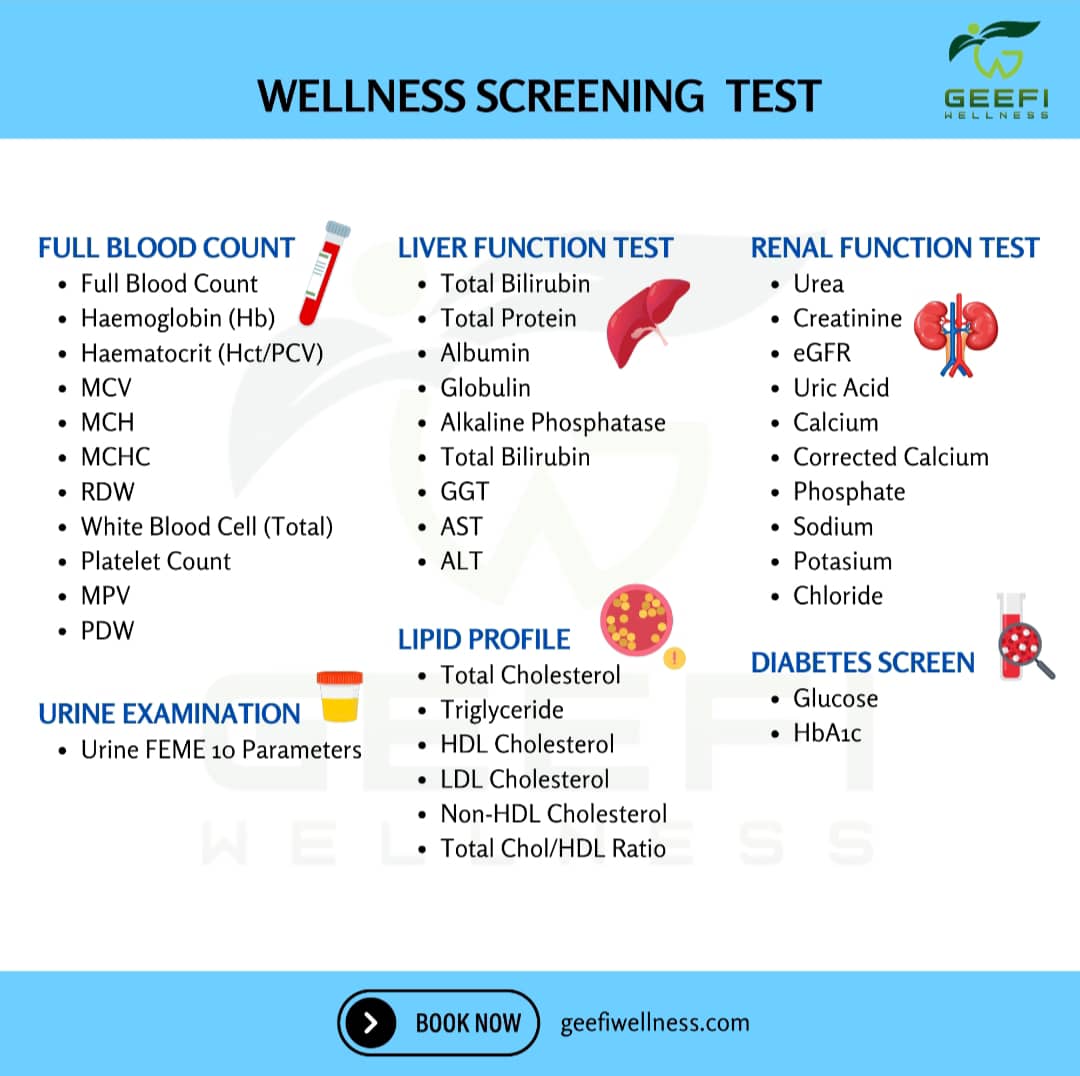 WELLNESS SCREENING TEST

GEEFI
WELLNESS

FULL BLOOD COUNT
- Full Blood Count
- Haemoglobin (Hb)
- Haematocrit (Hct/PCV)
- MCV
- MCH
- MCHC
- RDW
- White Blood Cell (Total)
- Platelet Count
- MPV
- PDW

URINE EXAMINATION
- Urine FEME 10 Parameters

LIVER FUNCTION TEST
- Total Bilirubin
- Total Protein
- Albumin
- Globulin
- Alkaline Phosphatase
- Total Bilirubin
- GGT
- AST
- ALT

LIPID PROFILE
- Total Cholesterol
- Triglyceride
- HDL Cholesterol
- LDL Cholesterol
- Non-HDL Cholesterol
- Total Chol/HDL Ratio

RENAL FUNCTION TEST
- Urea
- Creatinine
- eGFR
- Uric Acid
- Calcium
- Corrected Calcium
- Phosphate
- Sodium
- Potasium
- Chloride

DIABETES SCREEN
- Glucose
- HbA1c

GEEFI
WELLNESS

BOOK NOW
geefiwellness.com